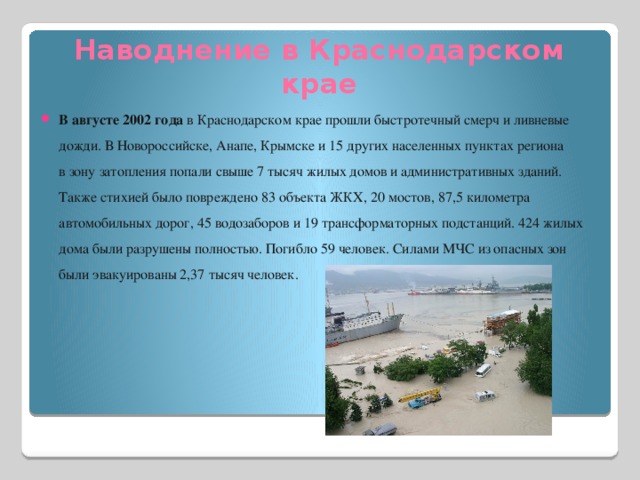 Наводнение в Краснодарском крае

В августе 2002 года в Краснодарском крае прошли быстротечный смерч и ливневые дожди. В Новороссийске, Анапе, Крымске и 15 других населенных пунктах региона в зону затопления попали свыше 7 тысяч жилых домов и административных зданий. Также стихией было повреждено 83 объекта ЖКХ, 20 мостов, 87,5 километра автомобильных дорог, 45 водозаборов и 19 трансформаторных подстанций. 424 жилых дома были разрушены полностью. Погибло 59 человек. Силами МЧС из опасных зон были эвакуированы 2,37 тысяч человек.